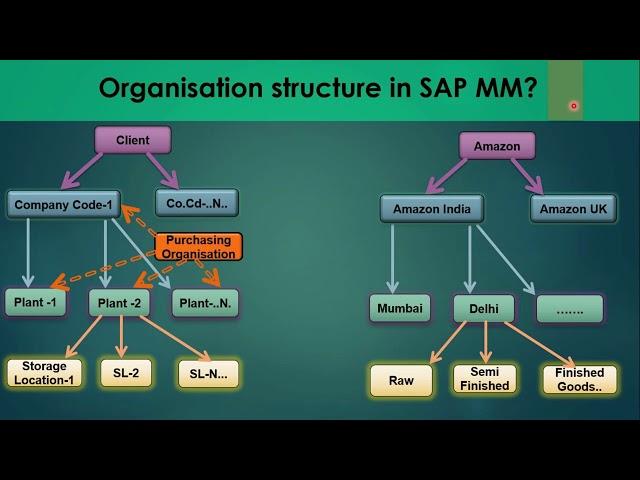 Organisation structure in SAP MM?

Client

Company Code-1

Co.Cd-..N..

Purchasing Organisation

Plant -1

Plant -2

Plant-..N.

Storage Location-1

SL-2

SL-N...

Amazon

Amazon India

Amazon UK

Mumbai

Delhi

.......

Raw

Semi Finished

Finished Goods..